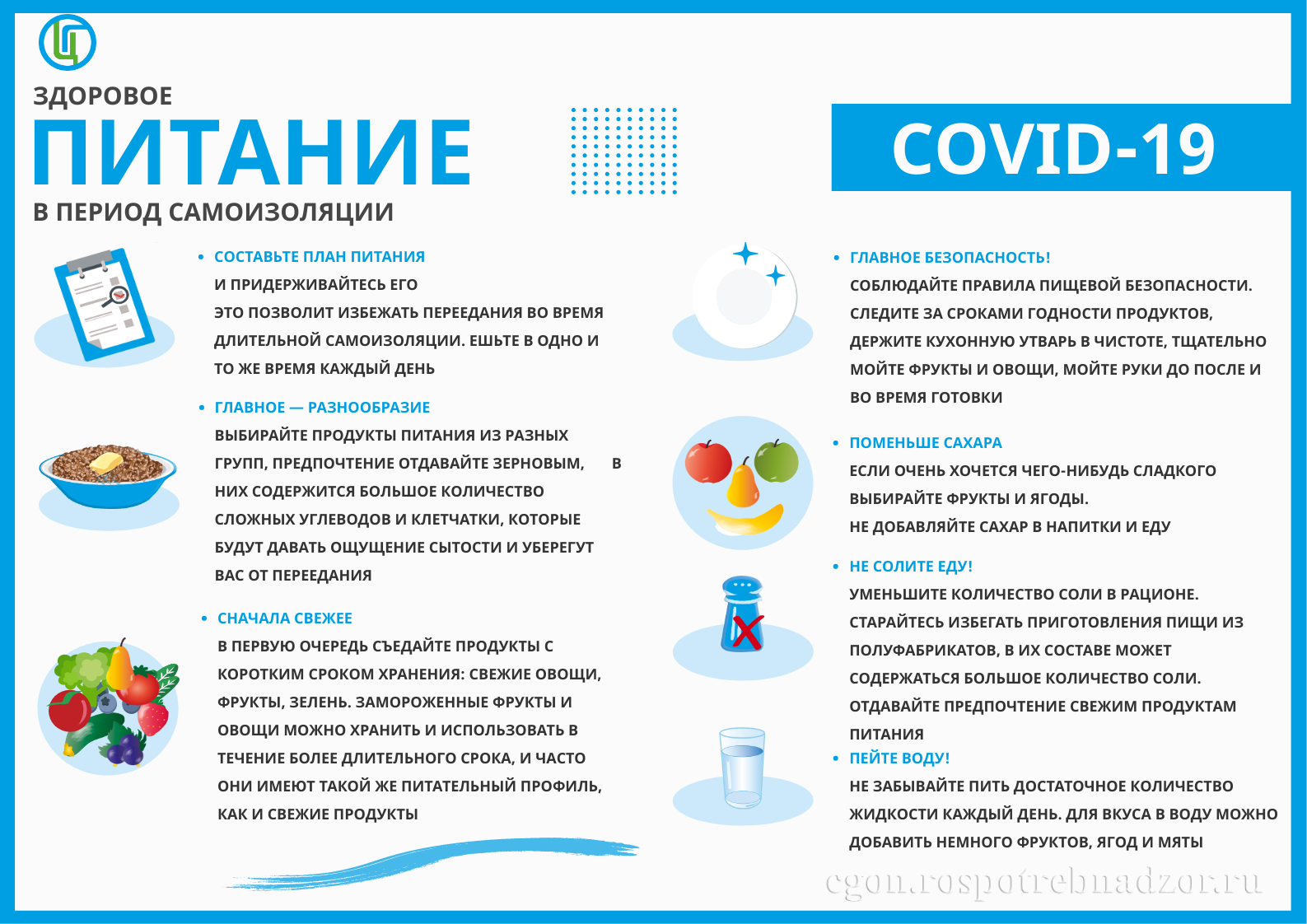 ЗДОРОВОЕ
ПИТАНИЕ
В ПЕРИОД САМОИЗОЛЯЦИИ

COVID-19

• СОСТАВЬТЕ ПЛАН ПИТАНИЯ
И ПРИДЕРЖИВАЙТЕСЬ ЕГО
ЭТО ПОЗВОЛИТ ИЗБЕЖАТЬ ПЕРЕЕДАНИЯ ВО ВРЕМЯ ДЛИТЕЛЬНОЙ САМОИЗОЛЯЦИИ. ЕШЬТЕ В ОДНО И ТО ЖЕ ВРЕМЯ КАЖДЫЙ ДЕНЬ

• ГЛАВНОЕ — РАЗНООБРАЗИЕ
ВЫБИРАЙТЕ ПРОДУКТЫ ПИТАНИЯ ИЗ РАЗНЫХ ГРУПП, ПРЕДПОЧТЕНИЕ ОТДАВАЙТЕ ЗЕРНОВЫМ, В НИХ СОДЕРЖИТСЯ БОЛЬШОЕ КОЛИЧЕСТВО СЛОЖНЫХ УГЛЕВОДОВ И КЛЕТЧАТКИ, КОТОРЫЕ БУДУТ ДАВАТЬ ОЩУЩЕНИЕ СЫТОСТИ И УБЕРЕГУТ ВАС ОТ ПЕРЕЕДАНИЯ

• СНАЧАЛА СВЕЖЕЕ
В ПЕРВУЮ ОЧЕРЕДЬ СЪЕДАЙТЕ ПРОДУКТЫ С КОРОТКИМ СРОКОМ ХРАНЕНИЯ: СВЕЖИЕ ОВОЩИ, ФРУКТЫ, ЗЕЛЕНЬ. ЗАМОРОЖЕННЫЕ ФРУКТЫ И ОВОЩИ МОЖНО ХРАНИТЬ И ИСПОЛЬЗОВАТЬ В ТЕЧЕНИЕ БОЛЕЕ ДЛИТЕЛЬНОГО СРОКА, И ЧАСТО ОНИ ИМЕЮТ ТАКОЙ ЖЕ ПИТАТЕЛЬНЫЙ ПРОФИЛЬ, КАК И СВЕЖИЕ ПРОДУКТЫ

• ГЛАВНОЕ БЕЗОПАСНОСТЬ!
СОБЛЮДАЙТЕ ПРАВИЛА ПИЩЕВОЙ БЕЗОПАСНОСТИ. СЛЕДИТЕ ЗА СРОКАМИ ГОДНОСТИ ПРОДУКТОВ, ДЕРЖИТЕ КУХОННУЮ УТВАРЬ В ЧИСТОТЕ, ТЩАТЕЛЬНО МОЙТЕ ФРУКТЫ И ОВОЩИ, МОЙТЕ РУКИ ДО ПОСЛЕ И ВО ВРЕМЯ ГОТОВКИ

• ПОМЕНЬШЕ САХАРА
ЕСЛИ ОЧЕНЬ ХОЧЕТСЯ ЧЕГО-НИБУДЬ СЛАДКОГО ВЫБИРАЙТЕ ФРУКТЫ И ЯГОДЫ.
НЕ ДОБАВЛЯЙТЕ САХАР В НАПИТКИ И ЕДУ

• НЕ СОЛИТЕ ЕДУ!
УМЕНЬШИТЕ КОЛИЧЕСТВО СОЛИ В РАЦИОНЕ. СТАРАЙТЕСЬ ИЗБЕГАТЬ ПРИГОТОВЛЕНИЯ ПИЩИ ИЗ ПОЛУФАБРИКАТОВ, В ИХ СОСТАВЕ МОЖЕТ СОДЕРЖАТЬСЯ БОЛЬШОЕ КОЛИЧЕСТВО СОЛИ. ОТДАВАЙТЕ ПРЕДПОЧТЕНИЕ СВЕЖИМ ПРОДУКТАМ ПИТАНИЯ

• ПЕЙТЕ ВОДУ!
НЕ ЗАБЫВАЙТЕ ПИТЬ ДОСТАТОЧНОЕ КОЛИЧЕСТВО ЖИДКОСТИ КАЖДЫЙ ДЕНЬ. ДЛЯ ВКУСА В ВОДУ МОЖНО ДОБАВИТЬ НЕМНОГО ФРУКТОВ, ЯГОД И МЯТЫ

cgon.rospotrebnadzor.ru